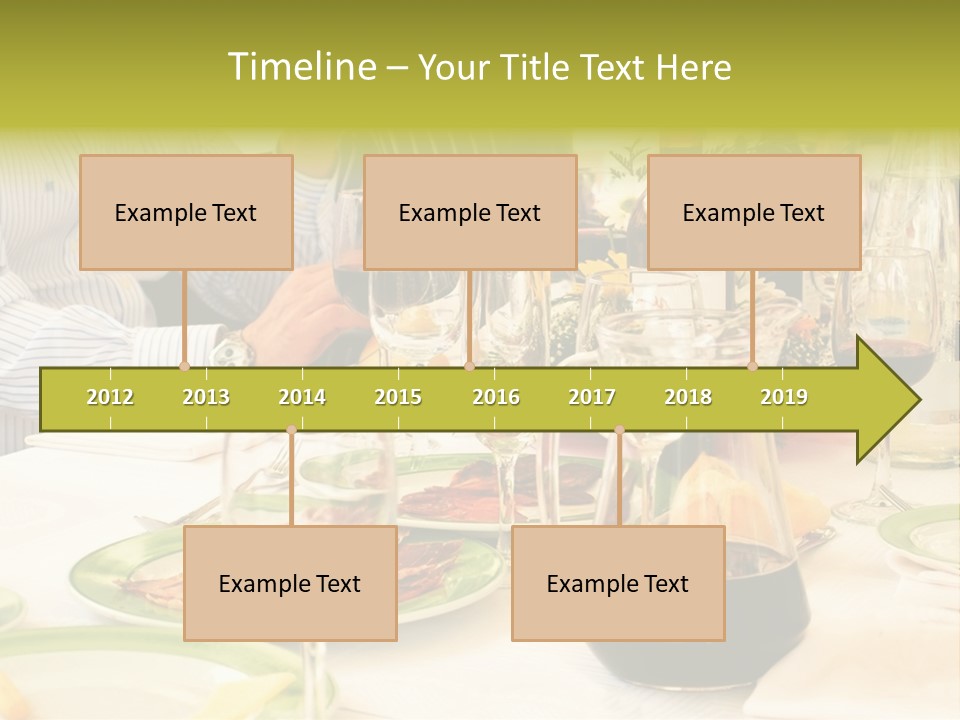 Timeline – Your Title Text Here

Example Text

Example Text

Example Text

2012 2013 2014 2015 2016 2017 2018 2019

Example Text

Example Text